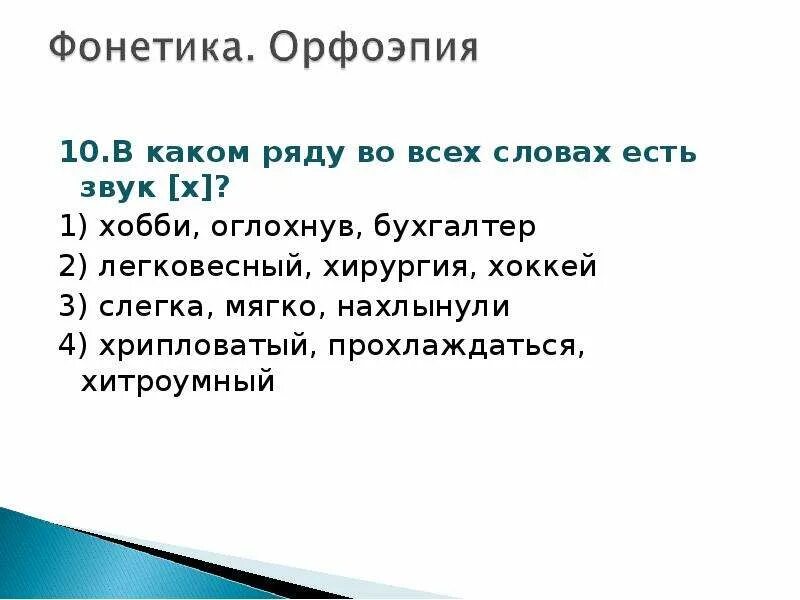 Фонетика. Орфоэпия

10.В каком ряду во всех словах есть звук [х]?

1) хобби, оглохнув, бухгалтер

2) легковесный, хирургия, хоккей

3) слегка, мягко, нахлынули

4) хрипловатый, прохлаждаться, хитроумный